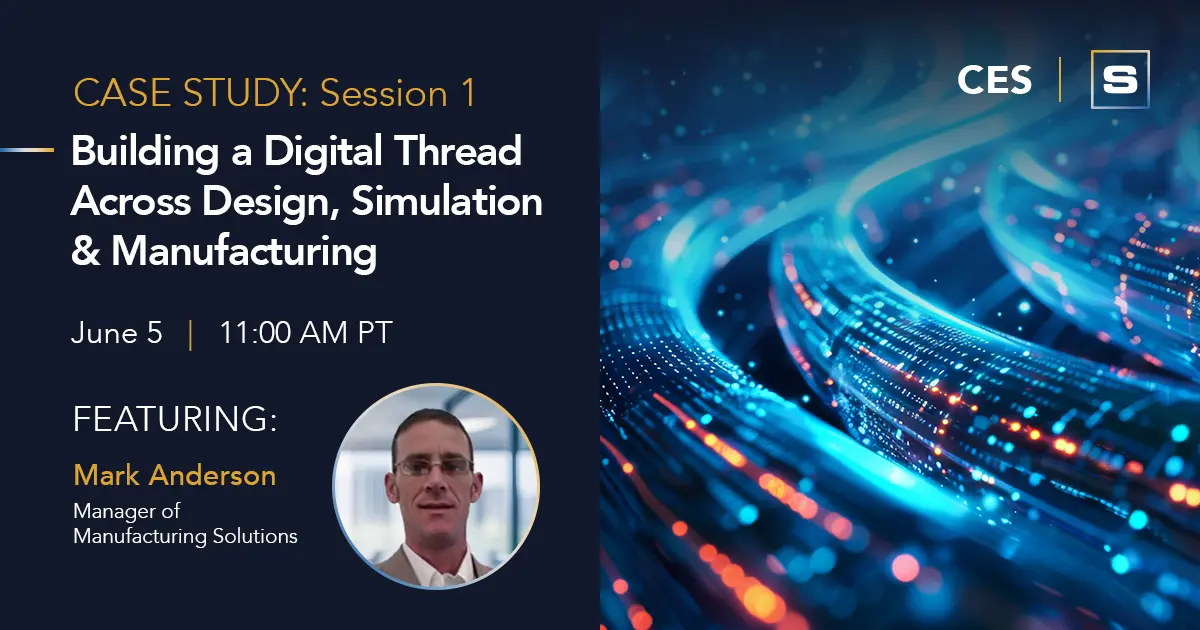 CASE STUDY: Session 1

Building a Digital Thread Across Design, Simulation & Manufacturing

June 5 | 11:00 AM PT

FEATURING:

Mark Anderson

Manager of Manufacturing Solutions

CES | S